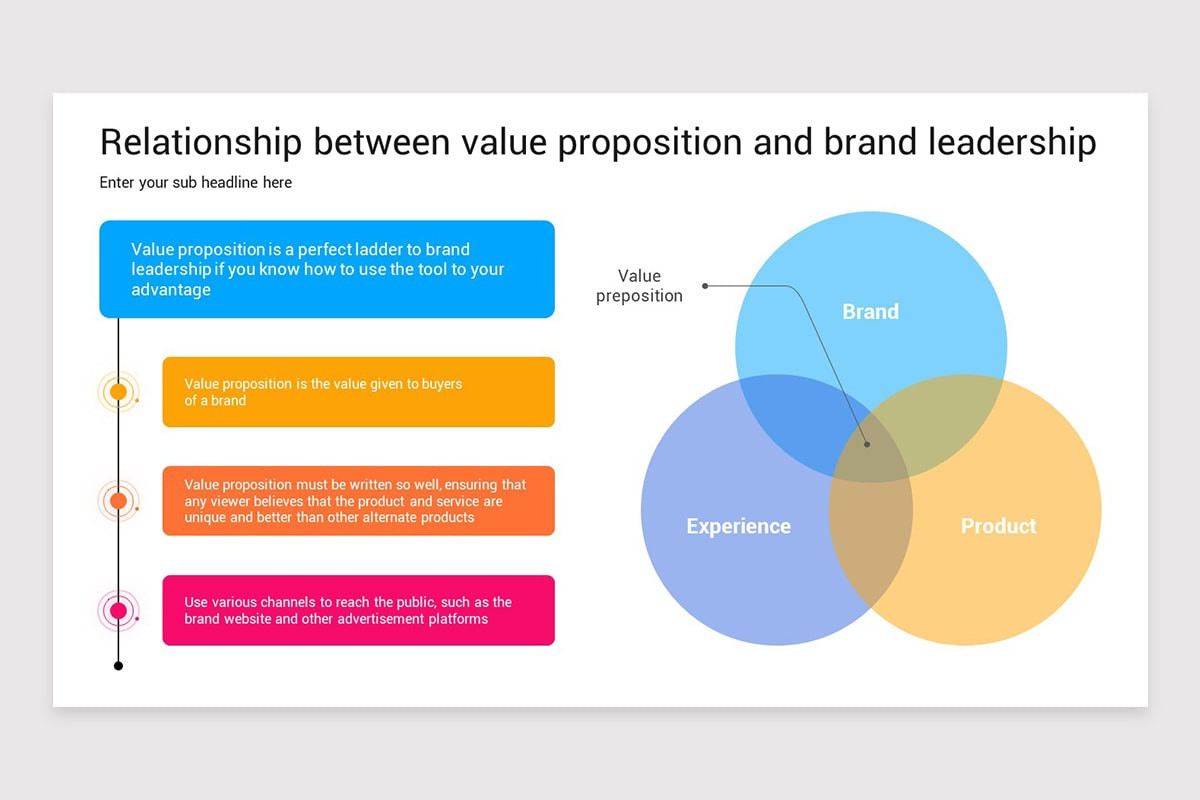 Relationship between value proposition and brand leadership

Enter your sub headline here

Value proposition is a perfect ladder to brand leadership if you know how to use the tool to your advantage

Value proposition is the value given to buyers of a brand

Value proposition must be written so well, ensuring that any viewer believes that the product and service are unique and better than other alternate products

Use various channels to reach the public, such as the brand website and other advertisement platforms

Value preposition

Brand

Experience

Product